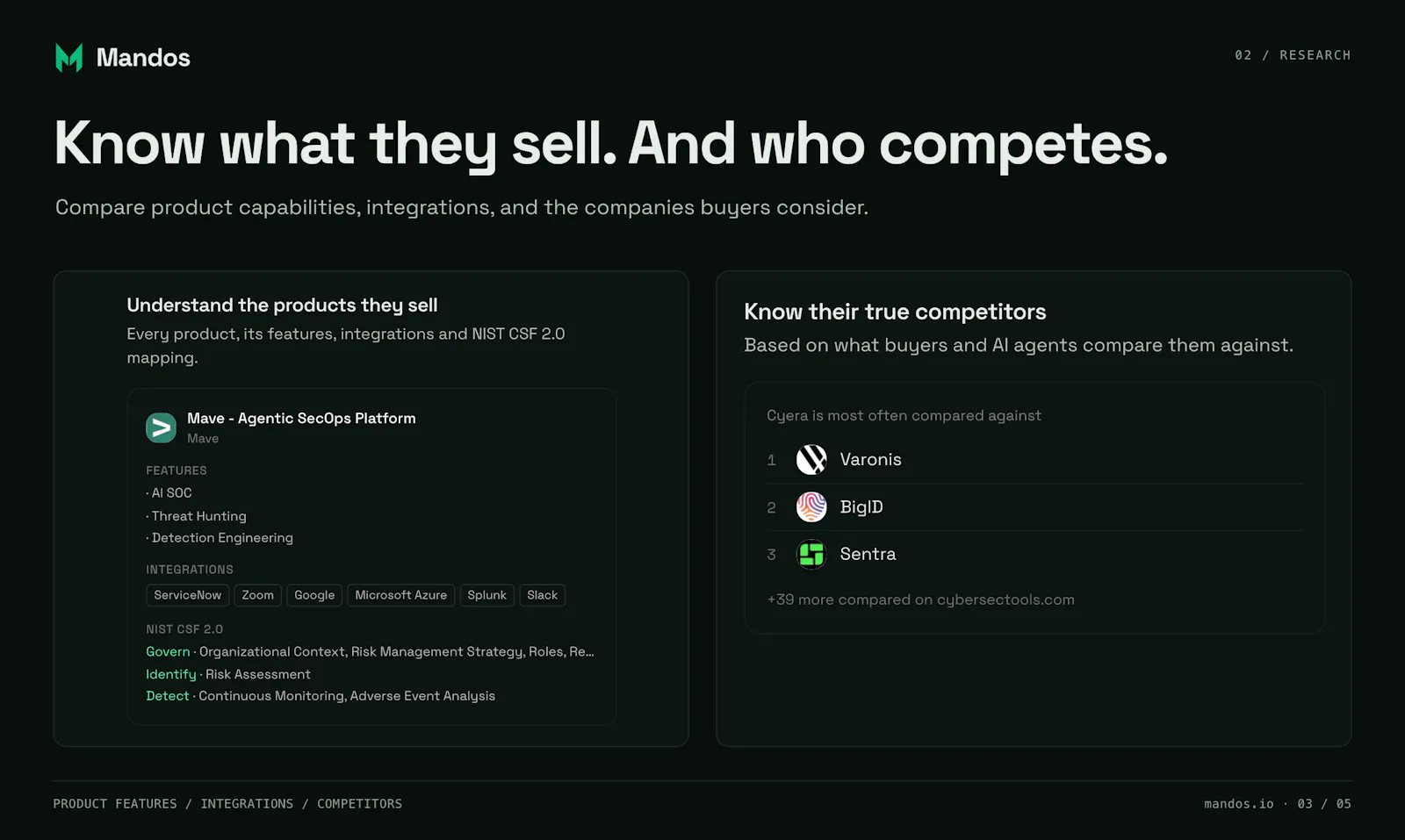 Mandos

02 / RESEARCH

Know what they sell. And who competes.

Compare product capabilities, integrations, and the companies buyers consider.

Understand the products they sell

Every product, its features, integrations and NIST CSF 2.0 mapping.

Mave - Agentic SecOps Platform
Mave

FEATURES
· AI SOC
· Threat Hunting
· Detection Engineering

INTEGRATIONS
ServiceNow Zoom Google Microsoft Azure Splunk Slack

NIST CSF 2.0
Govern · Organizational Context, Risk Management Strategy, Roles, Re...
Identify · Risk Assessment
Detect · Continuous Monitoring, Adverse Event Analysis

Know their true competitors

Based on what buyers and AI agents compare them against.

Cyera is most often compared against

1 Varonis
2 BigID
3 Sentra

+39 more compared on cybersectools.com

PRODUCT FEATURES / INTEGRATIONS / COMPETITORS

mandos.io · 03 / 05